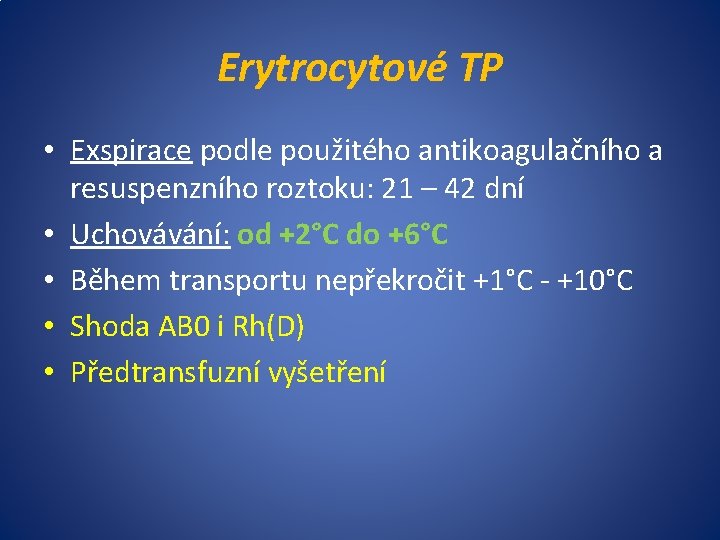 Erytrocytové TP

• Exspirace podle použitého antikoagulačního a resuspenzního roztoku: 21 – 42 dní
• Uchovávání: od +2°C do +6°C
• Během transportu nepřekročit +1°C - +10°C
• Shoda AB0 i Rh(D)
• Předtransfuzní vyšetření